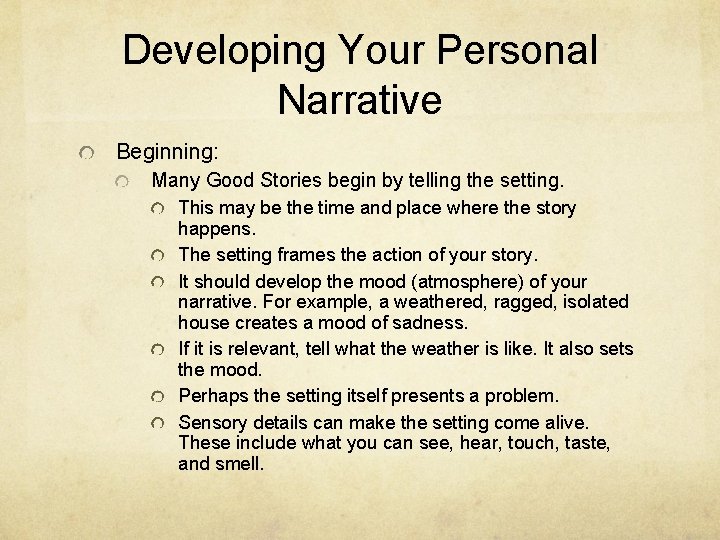 Developing Your Personal Narrative

Beginning:

Many Good Stories begin by telling the setting.

This may be the time and place where the story happens.

The setting frames the action of your story.

It should develop the mood (atmosphere) of your narrative. For example, a weathered, ragged, isolated house creates a mood of sadness.

If it is relevant, tell what the weather is like. It also sets the mood.

Perhaps the setting itself presents a problem.

Sensory details can make the setting come alive. These include what you can see, hear, touch, taste, and smell.